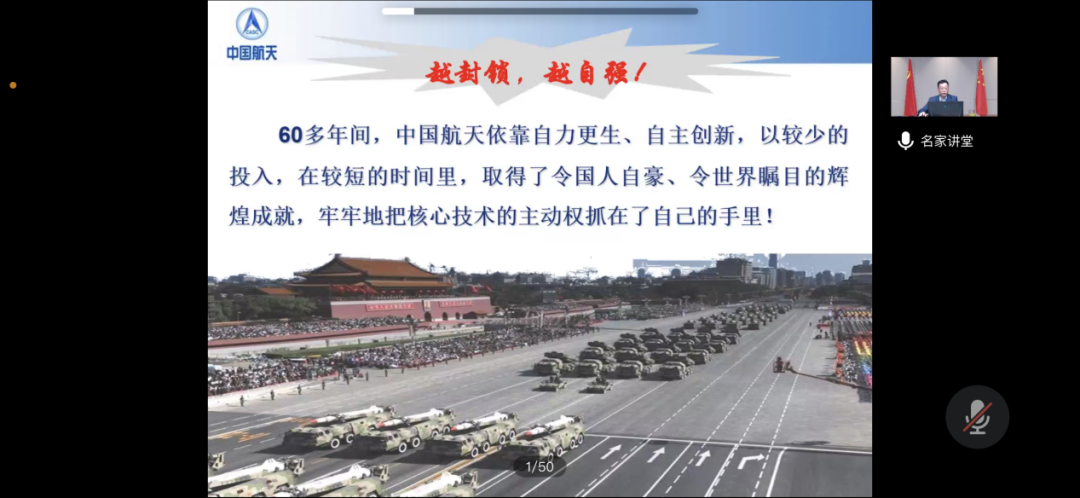 中国航天

越封锁，越自强！

60多年间，中国航天依靠自力更生、自主创新，以较少的投入，在较短的时间里，取得了令国人自豪、令世界瞩目的辉煌成就，牢牢地把核心技术的主动权抓在了自己的手里！

1/50

名家讲堂